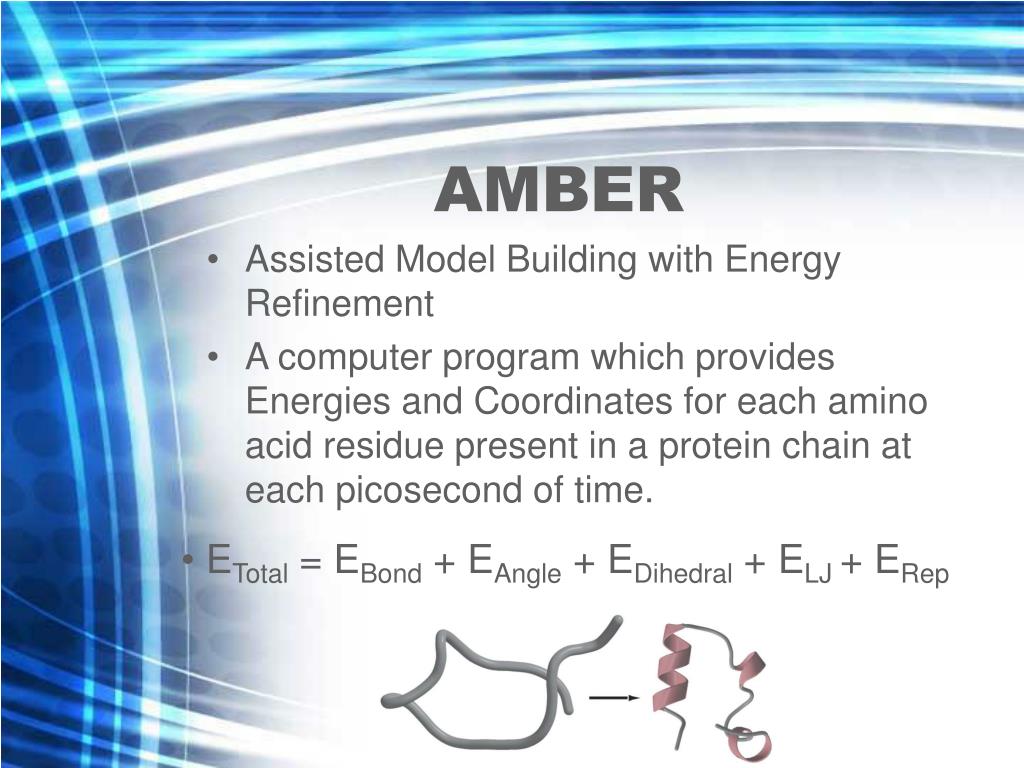 AMBER

• Assisted Model Building with Energy Refinement
• A computer program which provides Energies and Coordinates for each amino acid residue present in a protein chain at each picosecond of time.

• $E_{Total} = E_{Bond} + E_{Angle} + E_{Dihedral} + E_{LJ} + E_{Rep}$